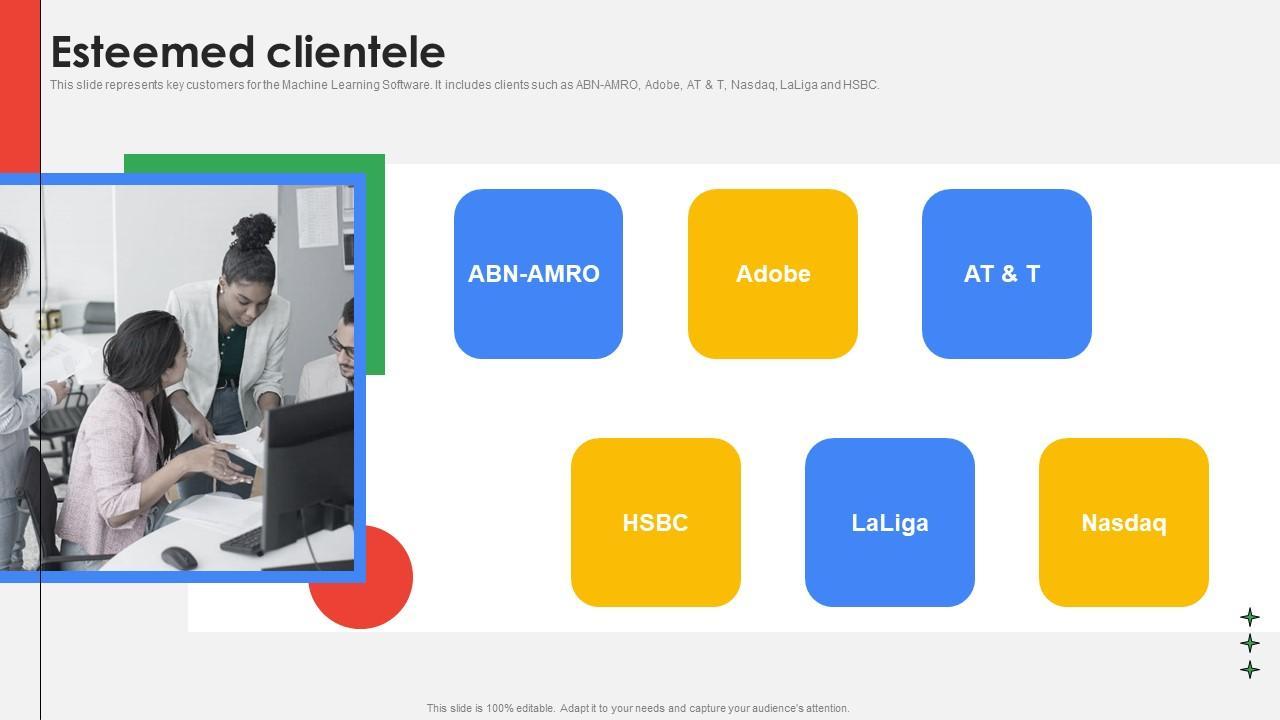 Esteemed clientele

This slide represents key customers for the Machine Learning Software. It includes clients such as ABN-AMRO, Adobe, AT & T, Nasdaq, LaLiga and HSBC.

ABN-AMRO

Adobe

AT & T

HSBC

LaLiga

Nasdaq

This slide is 100% editable. Adapt it to your needs and capture your audience's attention.